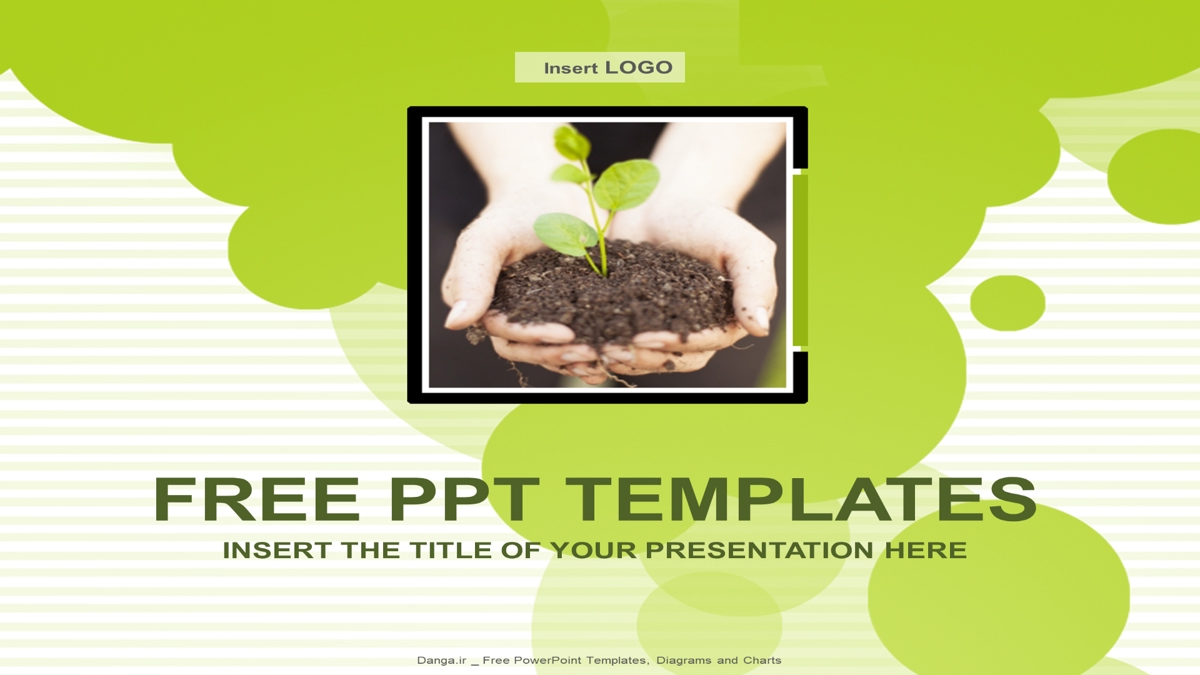 Insert LOGO

FREE PPT TEMPLATES

INSERT THE TITLE OF YOUR PRESENTATION HERE

Danga.ir _ Free PowerPoint Templates, Diagrams and Charts